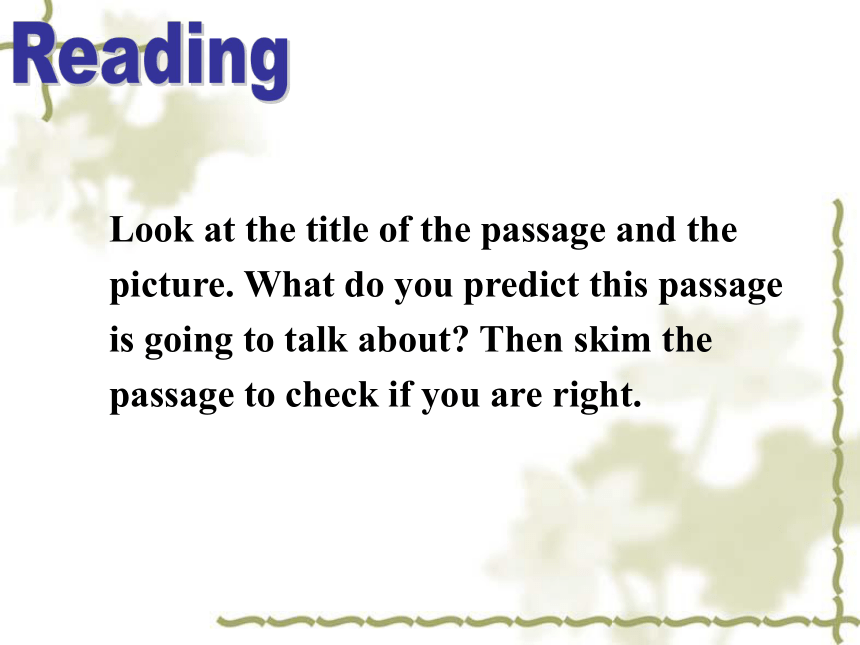 Reading

Look at the title of the passage and the picture. What do you predict this passage is going to talk about? Then skim the passage to check if you are right.